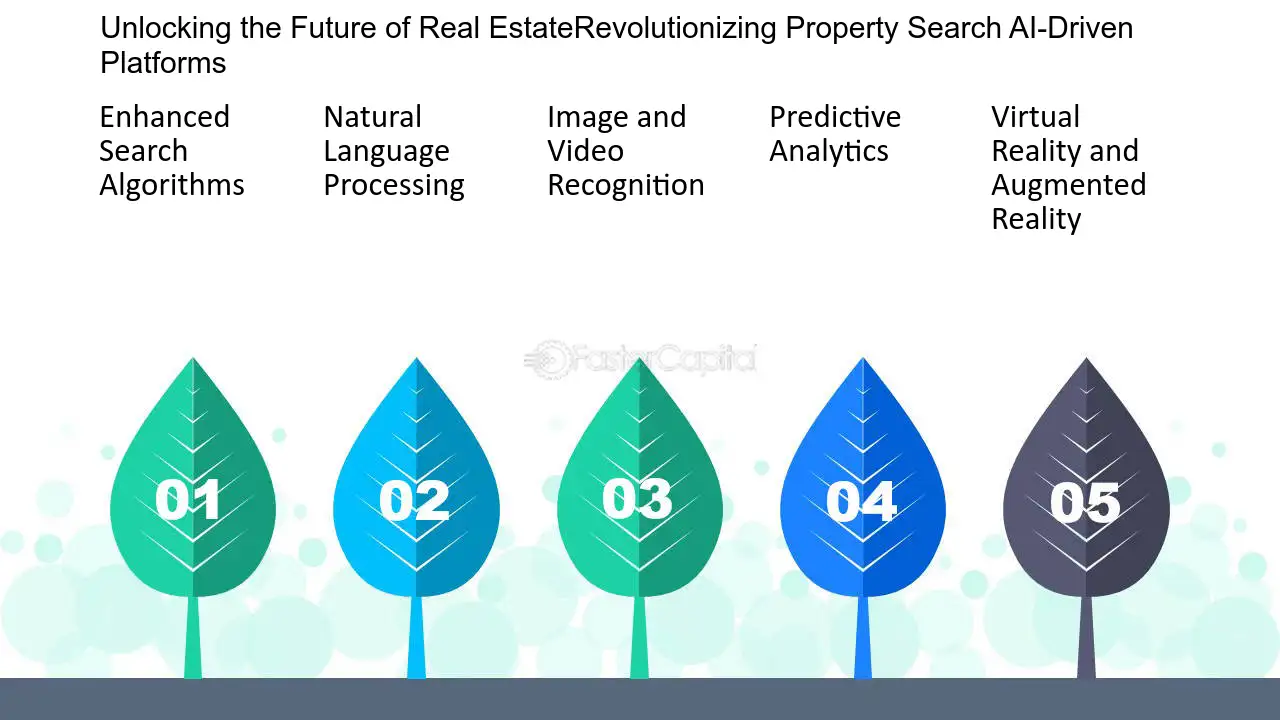 Unlocking the Future of Real EstateRevolutionizing Property Search AI-Driven Platforms

Enhanced Search Algorithms

Natural Language Processing

Image and Video Recognition

Predictive Analytics

Virtual Reality and Augmented Reality

01

02

03

04

05

FasterCapital